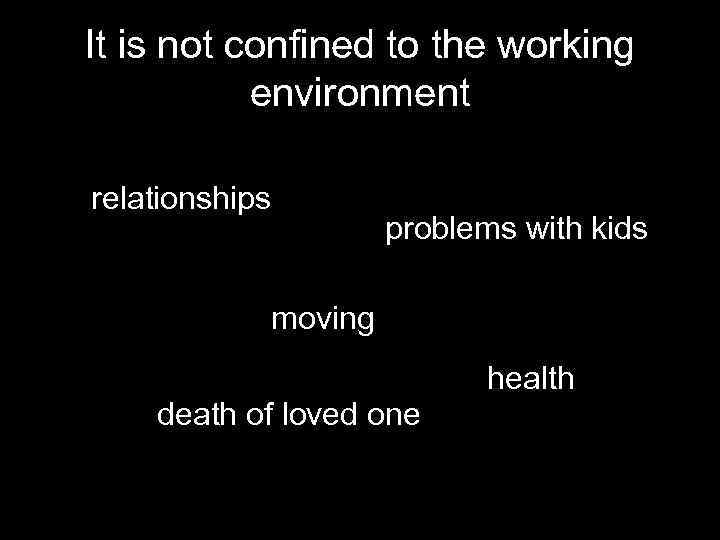 It is not confined to the working environment

relationships

problems with kids

moving

health

death of loved one